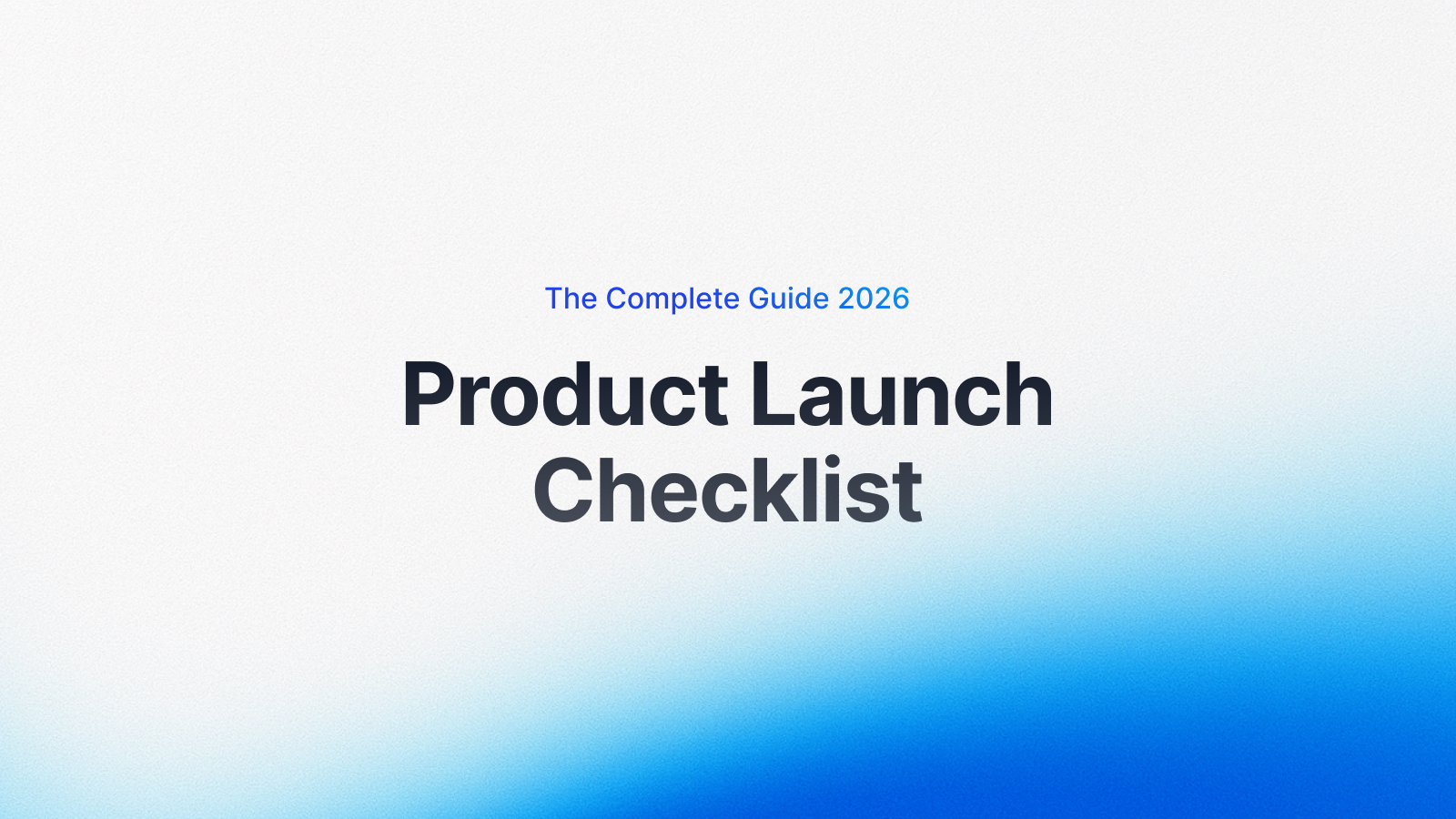 The Complete Guide 2026

Product Launch Checklist